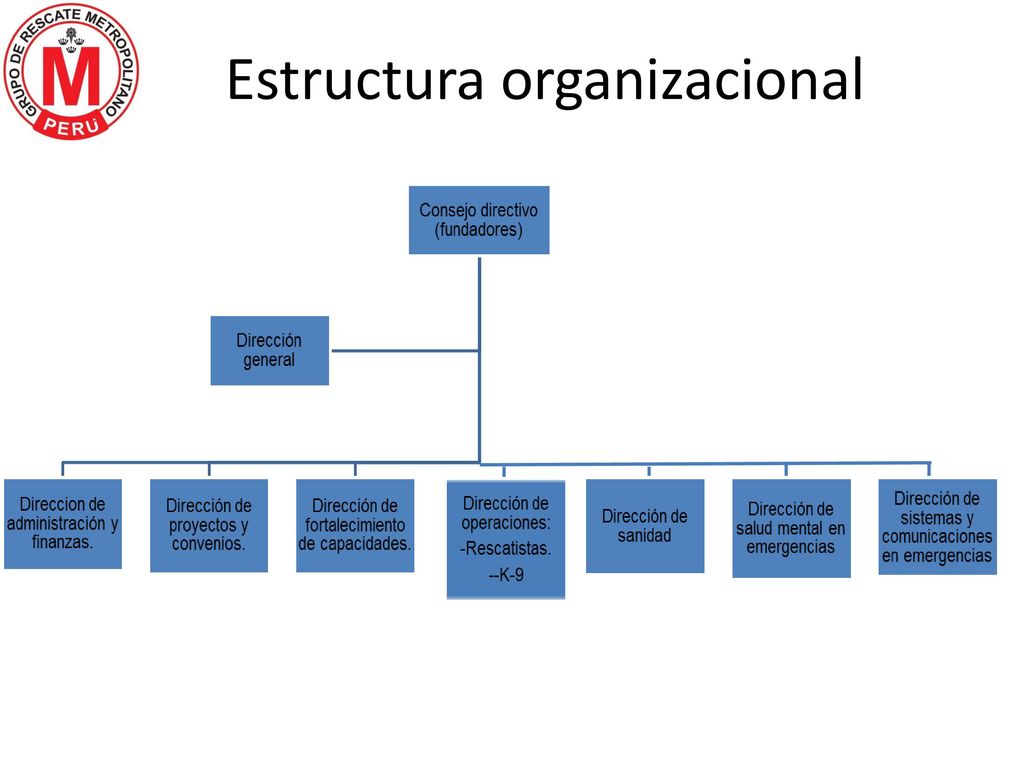 GRUPO DE RESCATE METROPOLITANO
M
PERÚ

Estructura organizacional

Consejo directivo (fundadores)

Dirección general

Direccion de administración y finanzas.

Dirección de proyectos y convenios.

Dirección de fortalecimiento de capacidades.

Dirección de operaciones:
-Rescatistas.
--K-9

Dirección de sanidad

Dirección de salud mental en emergencias

Dirección de sistemas y comunicaciones en emergencias